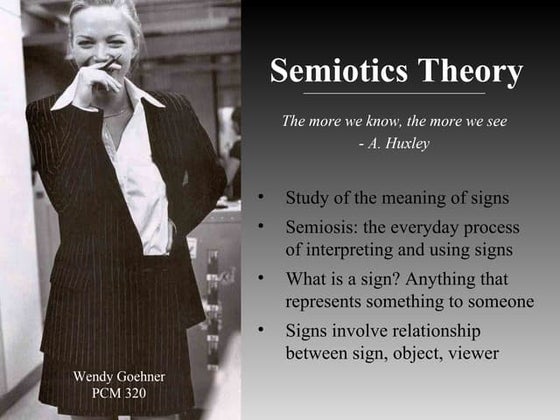 Semiotics Theory

The more we know, the more we see
- A. Huxley

• Study of the meaning of signs
• Semiosis: the everyday process of interpreting and using signs
• What is a sign? Anything that represents something to someone
• Signs involve relationship between sign, object, viewer

Wendy Goehner
PCM 320